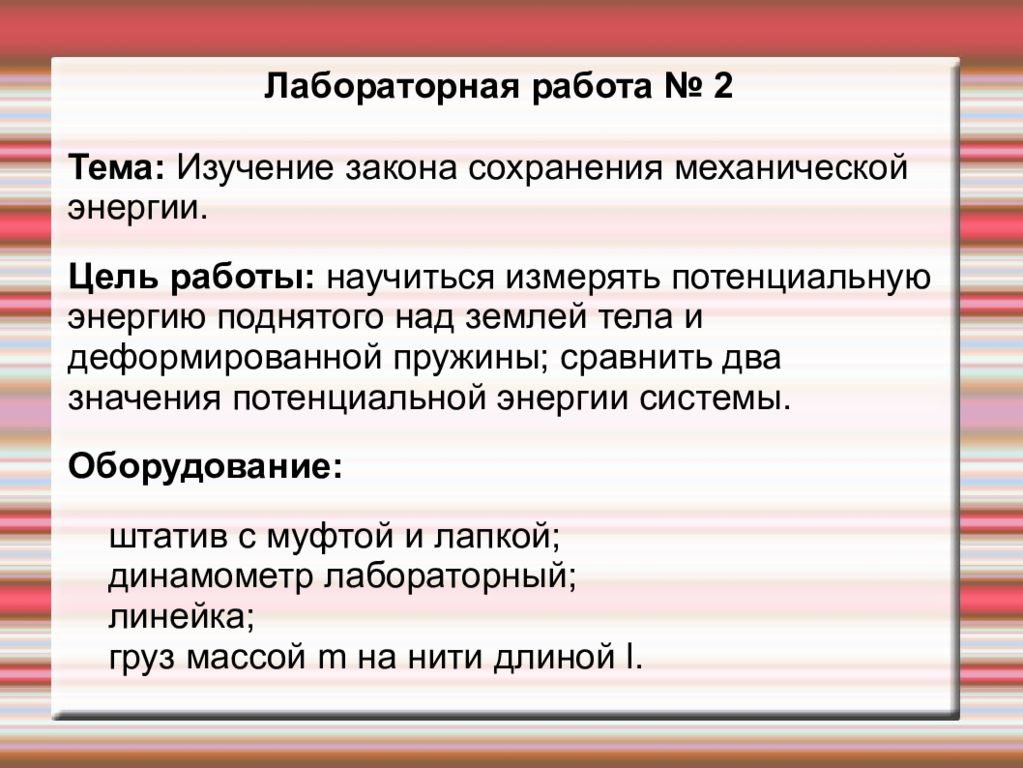 Лабораторная работа № 2

Тема: Изучение закона сохранения механической энергии.

Цель работы: научиться измерять потенциальную энергию поднятого над землей тела и деформированной пружины; сравнить два значения потенциальной энергии системы.

Оборудование:

штатив с муфтой и лапкой;
динамометр лабораторный;
линейка;
груз массой m на нити длиной l.